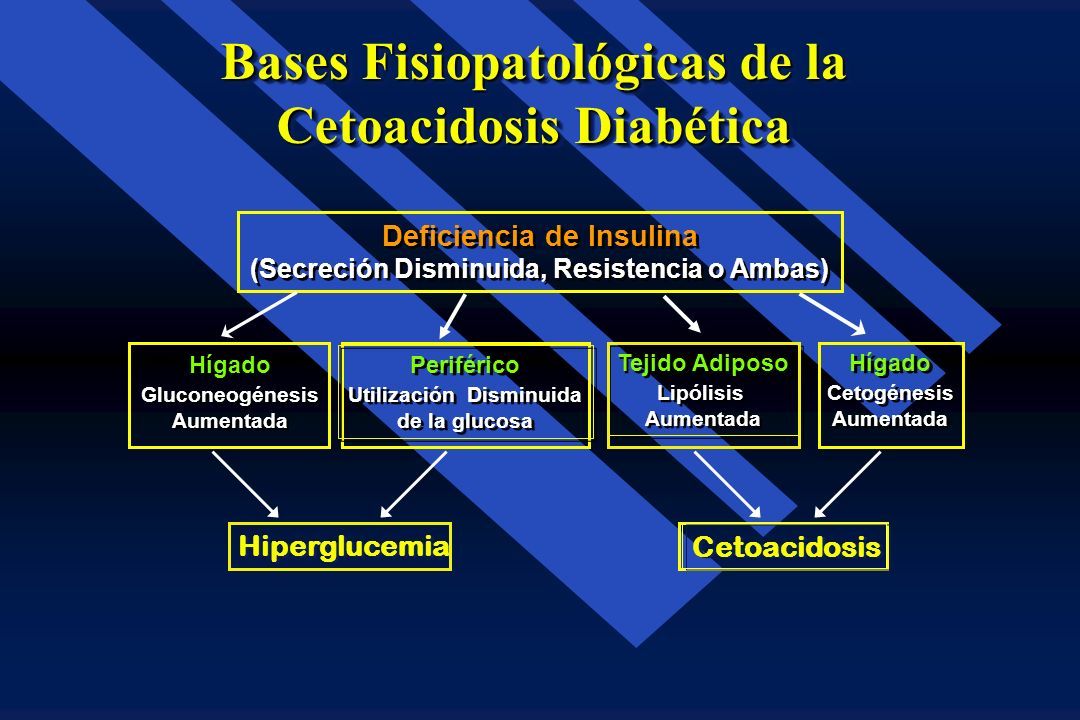 Bases Fisiopatológicas de la Cetoacidosis Diabética

Deficiencia de Insulina
(Secreción Disminuida, Resistencia o Ambas)

Hígado
Gluconeogénesis Aumentada

Periférico
Utilización Disminuida de la glucosa

Tejido Adiposo
Lipólisis Aumentada

Hígado
Cetogénesis Aumentada

Hiperglucemia

Cetoacidosis